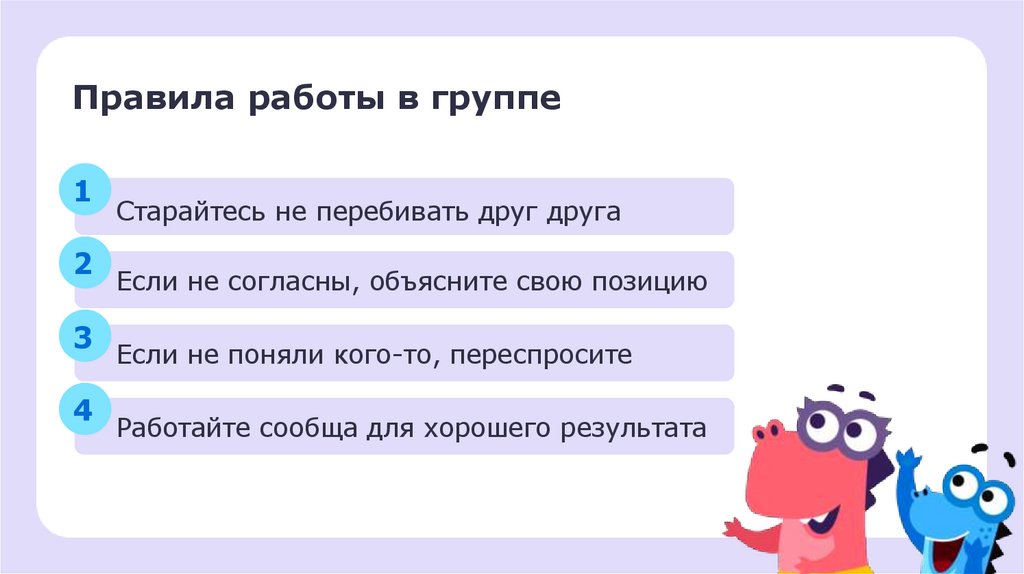 Правила работы в группе

1 Старайтесь не перебивать друг друга

2 Если не согласны, объясните свою позицию

3 Если не поняли кого-то, переспросите

4 Работайте сообща для хорошего результата